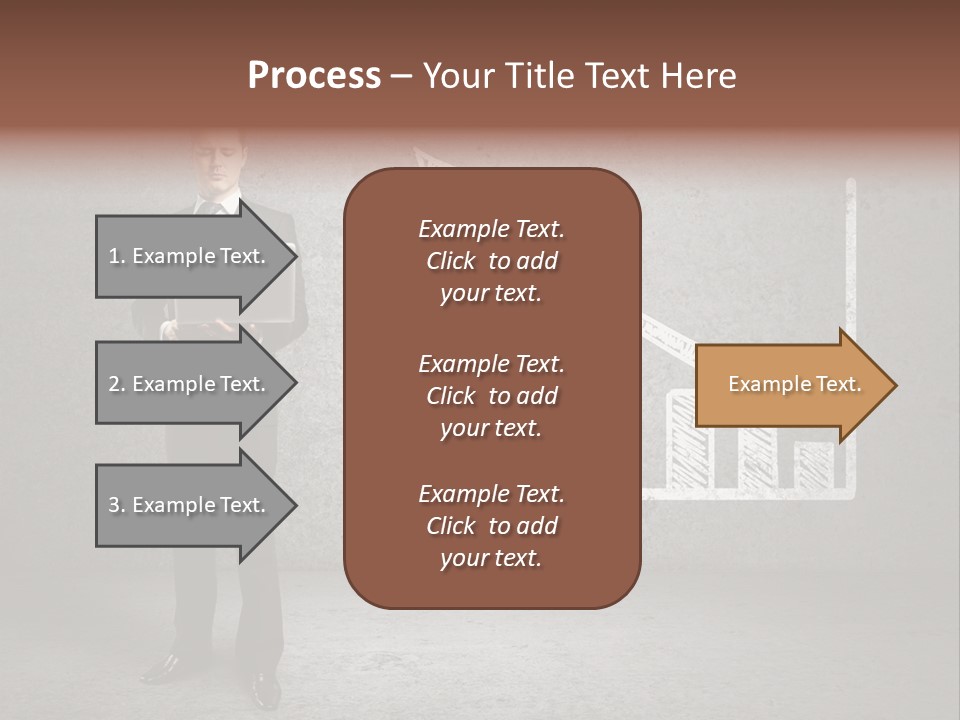 Process – Your Title Text Here

1. Example Text.

2. Example Text.

3. Example Text.

Example Text. Click to add your text.

Example Text. Click to add your text.

Example Text. Click to add your text.

Example Text.